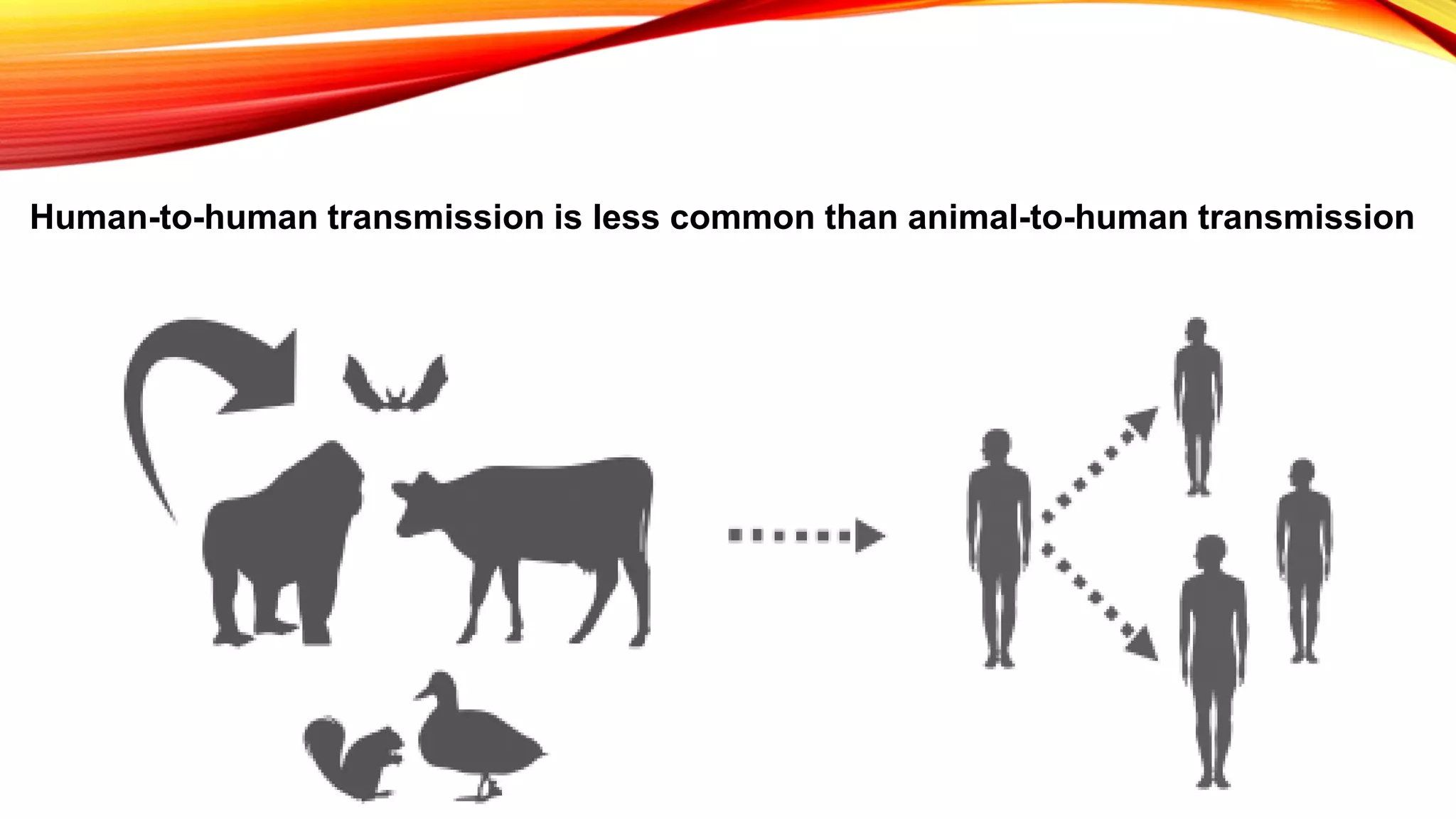 Human-to-human transmission is less common than animal-to-human transmission